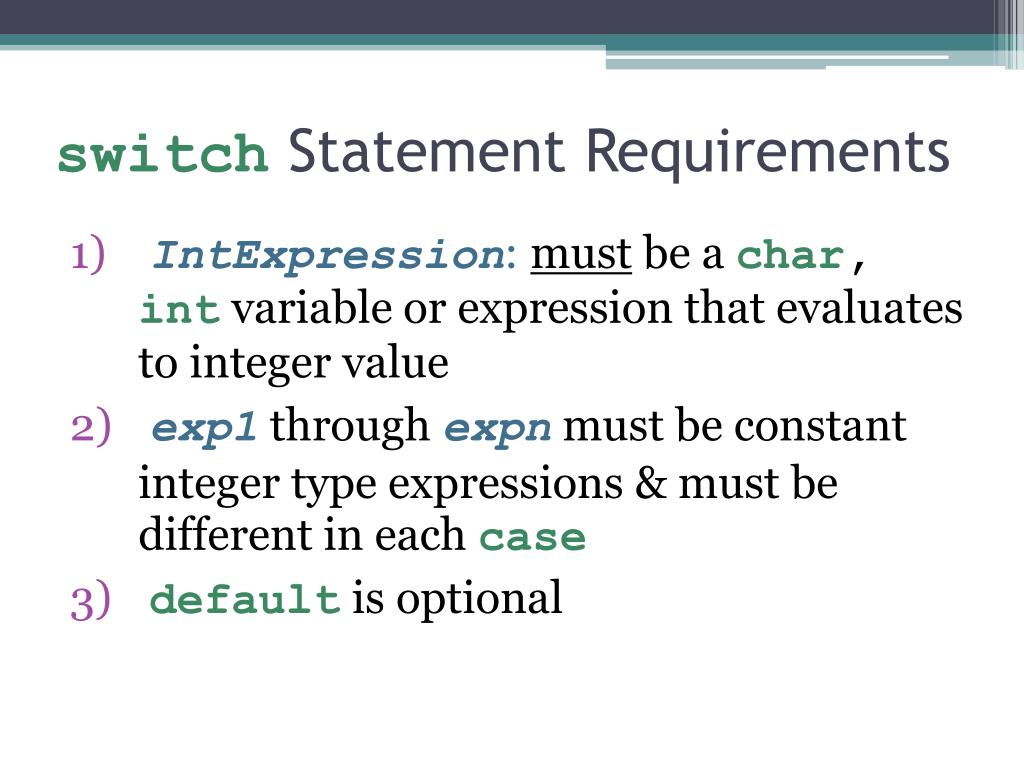 switch Statement Requirements

1) IntExpression: must be a char, int variable or expression that evaluates to integer value

2) exp1 through expn must be constant integer type expressions & must be different in each case

3) default is optional